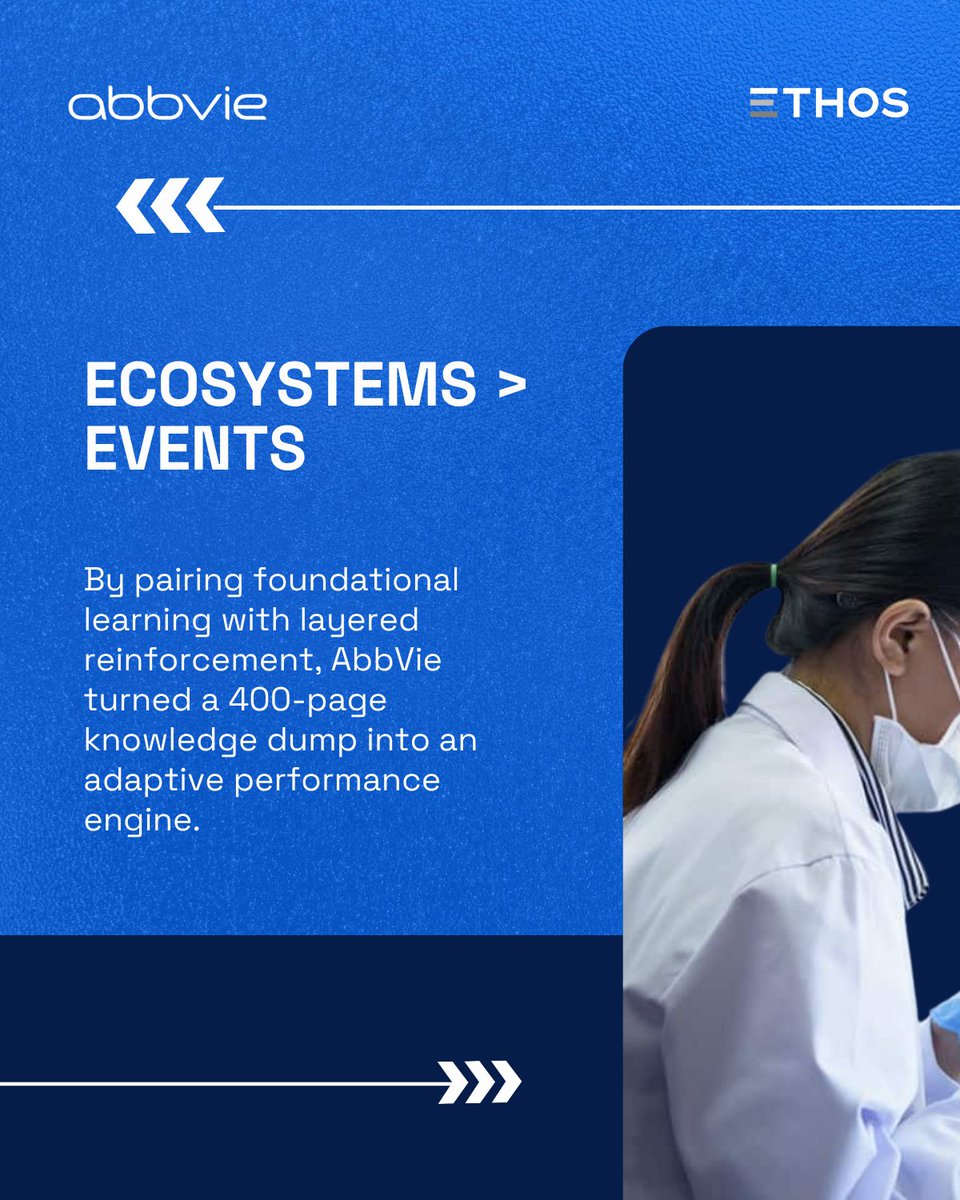 abbvie

ETHOS

ECOSYSTEMS > EVENTS

By pairing foundational learning with layered reinforcement, AbbVie turned a 400-page knowledge dump into an adaptive performance engine.